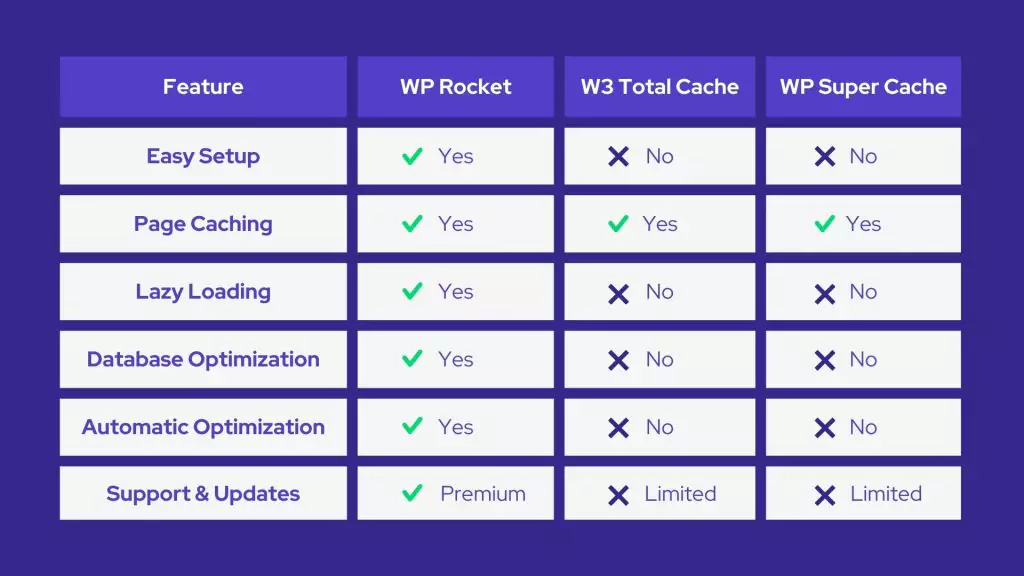 | Feature | WP Rocket | W3 Total Cache | WP Super Cache |
|---|---|---|---|
| Easy Setup | ✓ Yes | ✗ No | ✗ No |
| Page Caching | ✓ Yes | ✓ Yes | ✓ Yes |
| Lazy Loading | ✓ Yes | ✗ No | ✗ No |
| Database Optimization | ✓ Yes | ✗ No | ✗ No |
| Automatic Optimization | ✓ Yes | ✗ No | ✗ No |
| Support & Updates | ✓ Premium | ✗ Limited | ✗ Limited |